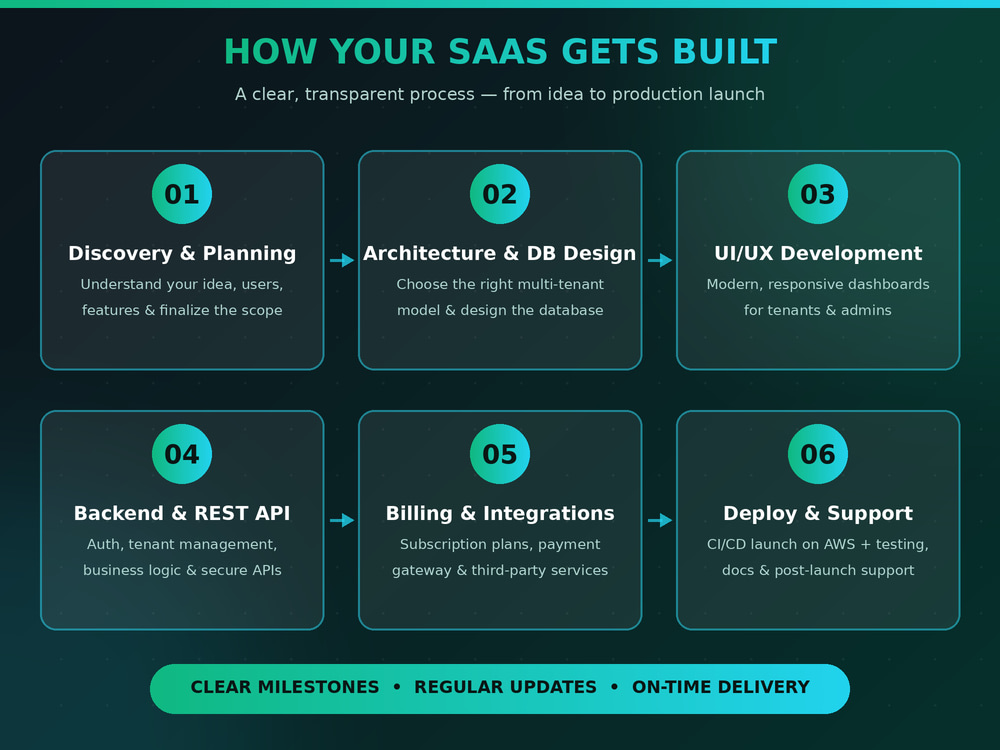 HOW YOUR SAAS GETS BUILT

A clear, transparent process — from idea to production launch

01

Discovery & Planning

Understand your idea, users, features & finalize the scope

02

Architecture & DB Design

Choose the right multi-tenant model & design the database

03

UI/UX Development

Modern, responsive dashboards for tenants & admins

04

Backend & REST API

Auth, tenant management, business logic & secure APIs

05

Billing & Integrations

Subscription plans, payment gateway & third-party services

06

Deploy & Support

CI/CD launch on AWS + testing, docs & post-launch support

CLEAR MILESTONES • REGULAR UPDATES • ON-TIME DELIVERY